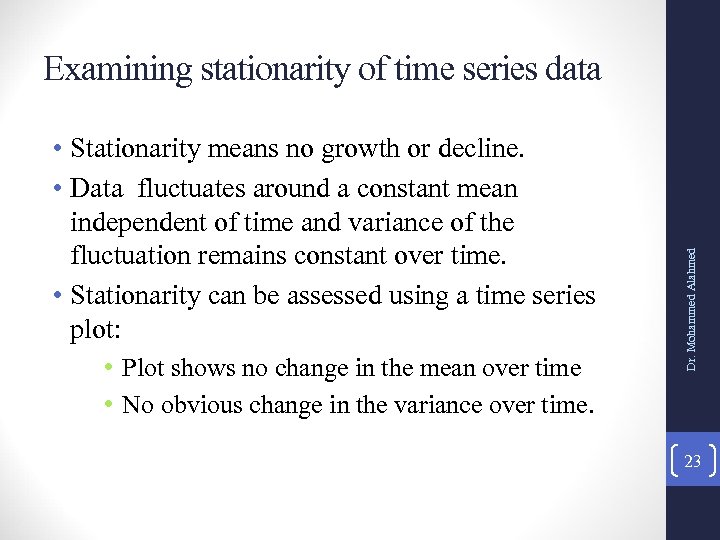 Examining stationarity of time series data

• Stationarity means no growth or decline.
• Data fluctuates around a constant mean independent of time and variance of the fluctuation remains constant over time.
• Stationarity can be assessed using a time series plot:
  • Plot shows no change in the mean over time
  • No obvious change in the variance over time.

Dr. Mohammed Alahmed

23